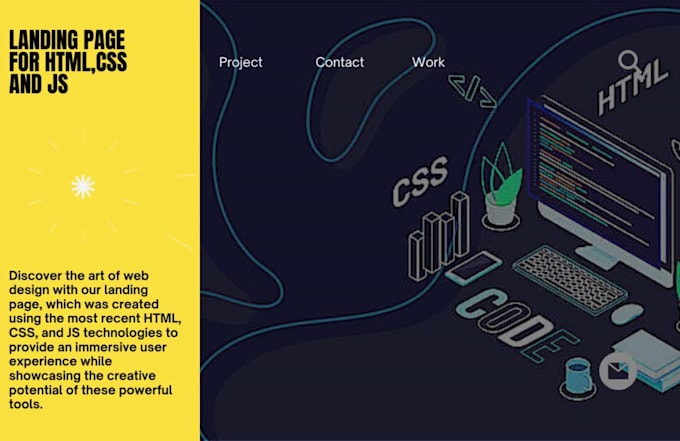 LANDING PAGE FOR HTML,CSS AND JS

Discover the art of web design with our landing page, which was created using the most recent HTML, CSS, and JS technologies to provide an immersive user experience while showcasing the creative potential of these powerful tools.

Project Contact Work

</>

HTML

CSS

CODE